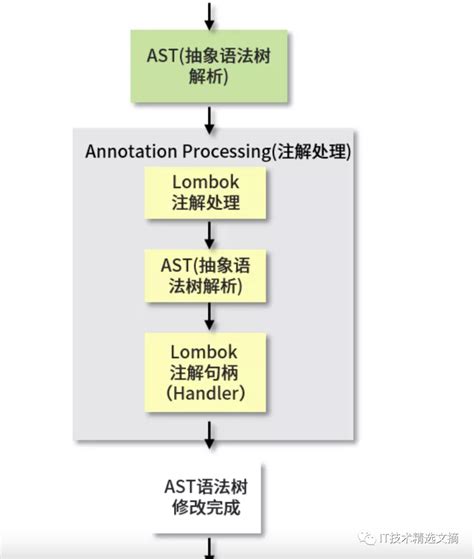 AST(抽象语法树解析)

Annotation Processing(注解处理)

Lombok 注解处理

AST(抽象语法树解析)

Lombok 注解句柄 (Handler)

AST语法树修改完成

IT技术精选文摘